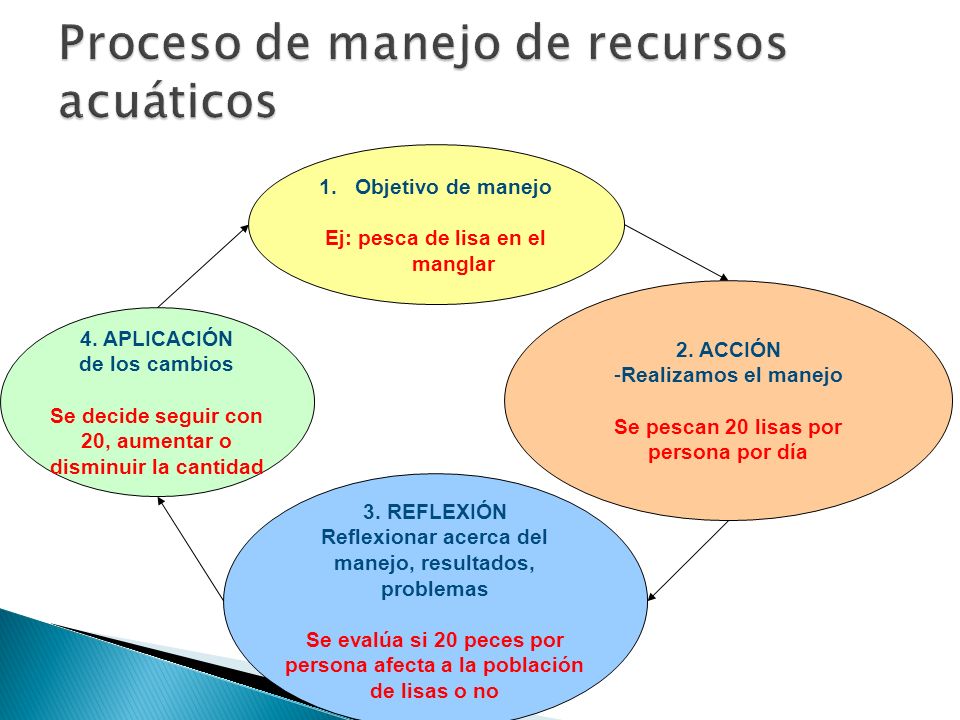 Proceso de manejo de recursos acuáticos

1. Objetivo de manejo

Ej: pesca de lisa en el manglar

2. ACCIÓN
-Realizamos el manejo

Se pescan 20 lisas por persona por día

3. REFLEXIÓN
Reflexionar acerca del manejo, resultados, problemas

Se evalúa si 20 peces por persona afecta a la población de lisas o no

4. APLICACIÓN de los cambios

Se decide seguir con 20, aumentar o disminuir la cantidad